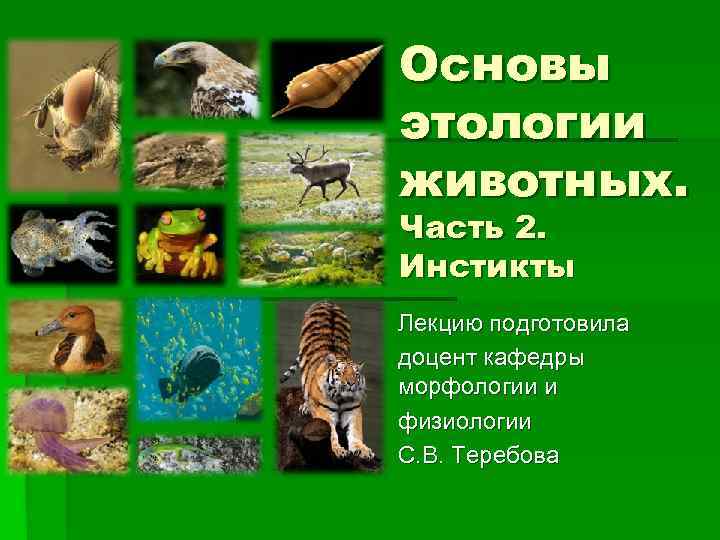 Основы этологии животных. Часть 2. Инстикты

Лекцию подготовила доцент кафедры морфологии и физиологии С.В. Теребова